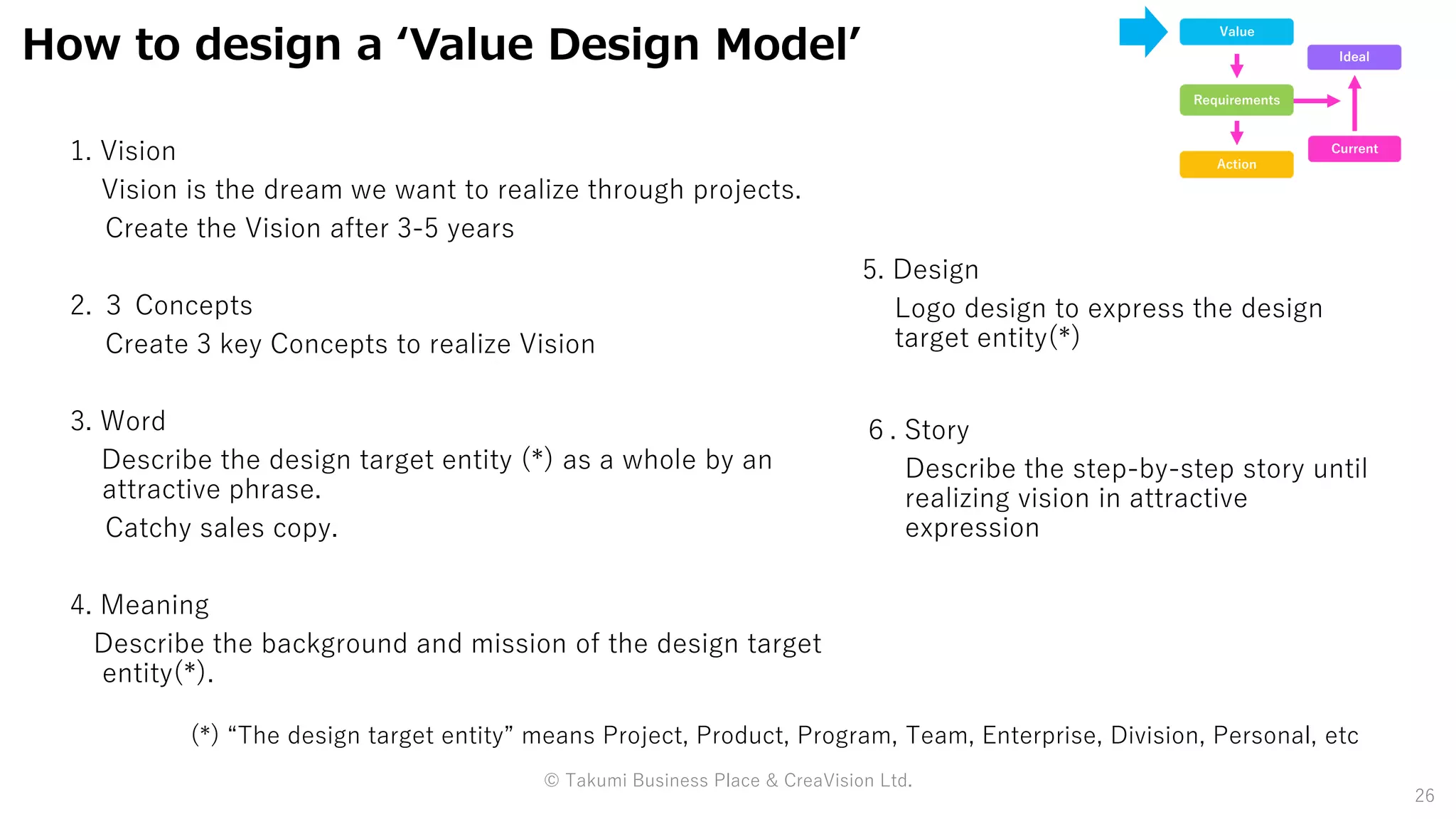 How to design a ‘Value Design Model’

Value
Ideal
Requirements
Current
Action

1. Vision
Vision is the dream we want to realize through projects.
Create the Vision after 3-5 years

2. 3 Concepts
Create 3 key Concepts to realize Vision

3. Word
Describe the design target entity (*) as a whole by an attractive phrase.
Catchy sales copy.

4. Meaning
Describe the background and mission of the design target entity(*).

5. Design
Logo design to express the design target entity(*)

6 . Story
Describe the step-by-step story until realizing vision in attractive expression

(*) “The design target entity” means Project, Product, Program, Team, Enterprise, Division, Personal, etc

© Takumi Business Place & CreaVision Ltd.

26